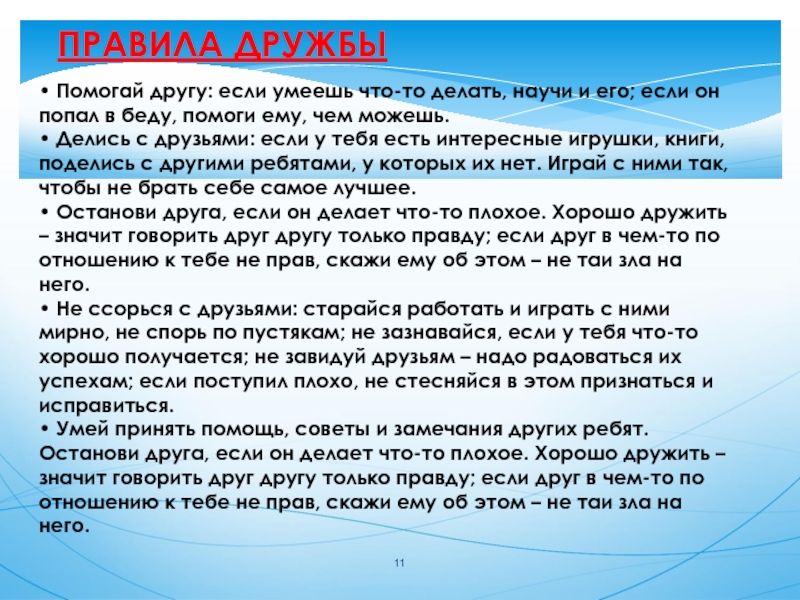 ПРАВИЛА ДРУЖБЫ

• Помогай другу: если умеешь что-то делать, научи и его; если он попал в беду, помоги ему, чем можешь.
• Делись с друзьями: если у тебя есть интересные игрушки, книги, поделись с другими ребятами, у которых их нет. Играй с ними так, чтобы не брать себе самое лучшее.
• Останови друга, если он делает что-то плохое. Хорошо дружить – значит говорить друг другу только правду; если друг в чем-то по отношению к тебе не прав, скажи ему об этом – не таи зла на него.
• Не ссорься с друзьями: старайся работать и играть с ними мирно, не спорь по пустякам; не зазнавайся, если у тебя что-то хорошо получается; не завидуй друзьям – надо радоваться их успехам; если поступил плохо, не стесняйся в этом признаться и исправиться.
• Умей принять помощь, советы и замечания других ребят. Останови друга, если он делает что-то плохое. Хорошо дружить – значит говорить друг другу только правду; если друг в чем-то по отношению к тебе не прав, скажи ему об этом – не таи зла на него.

11